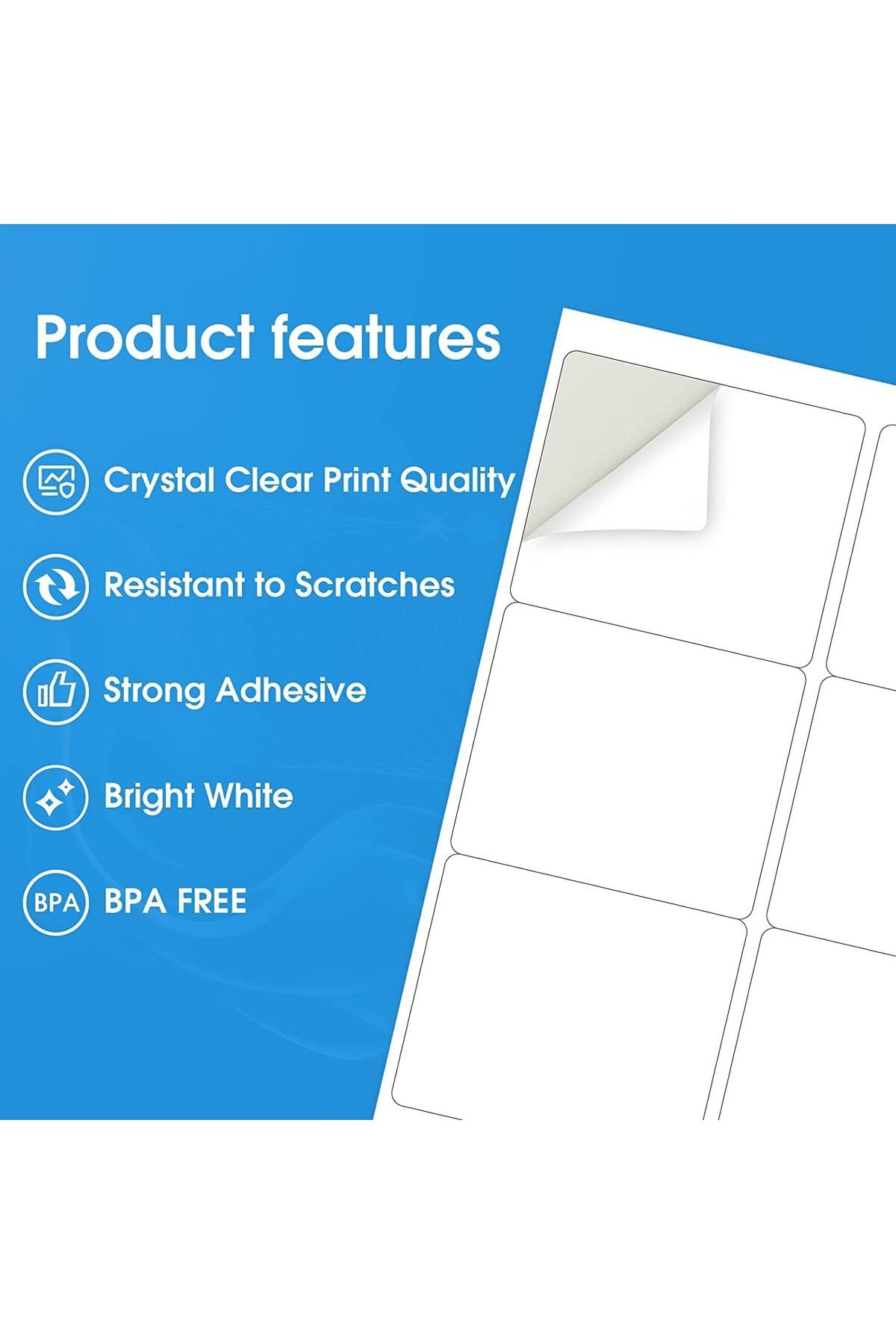 Product features

Crystal Clear Print Quality

Resistant to Scratches

Strong Adhesive

Bright White

BPA BPA FREE